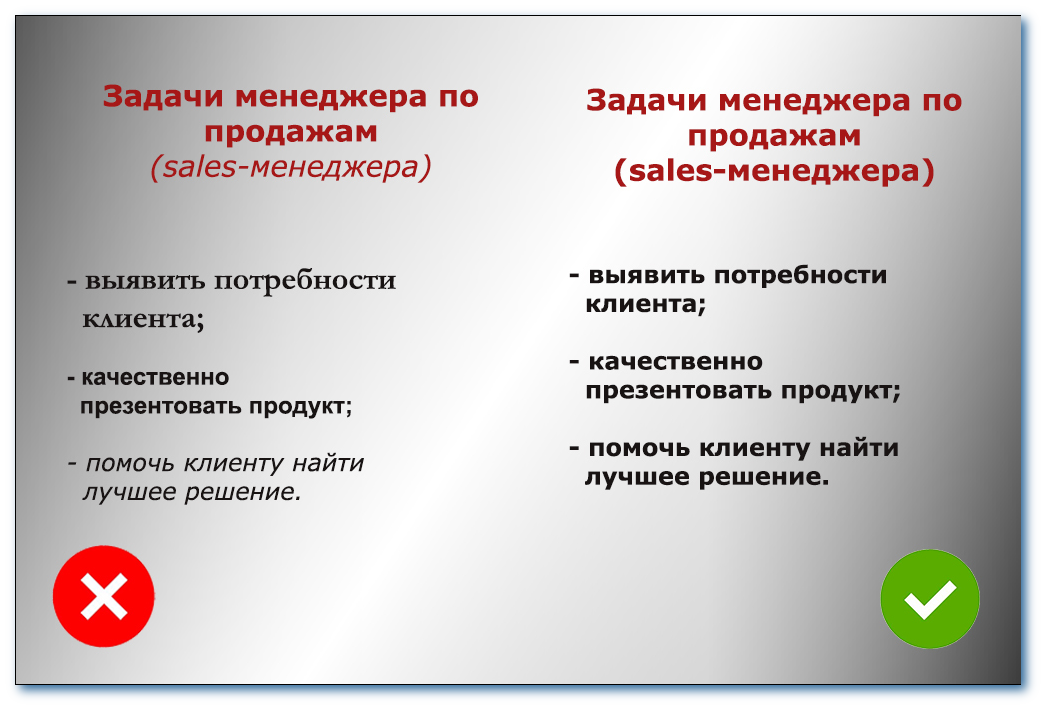 Задачи менеджера по продажам
(sales-менеджера)

- выявить потребности клиента;

- качественно презентовать продукт;

- помочь клиенту найти лучшее решение.

Задачи менеджера по продажам
(sales-менеджера)

- выявить потребности клиента;

- качественно презентовать продукт;

- помочь клиенту найти лучшее решение.